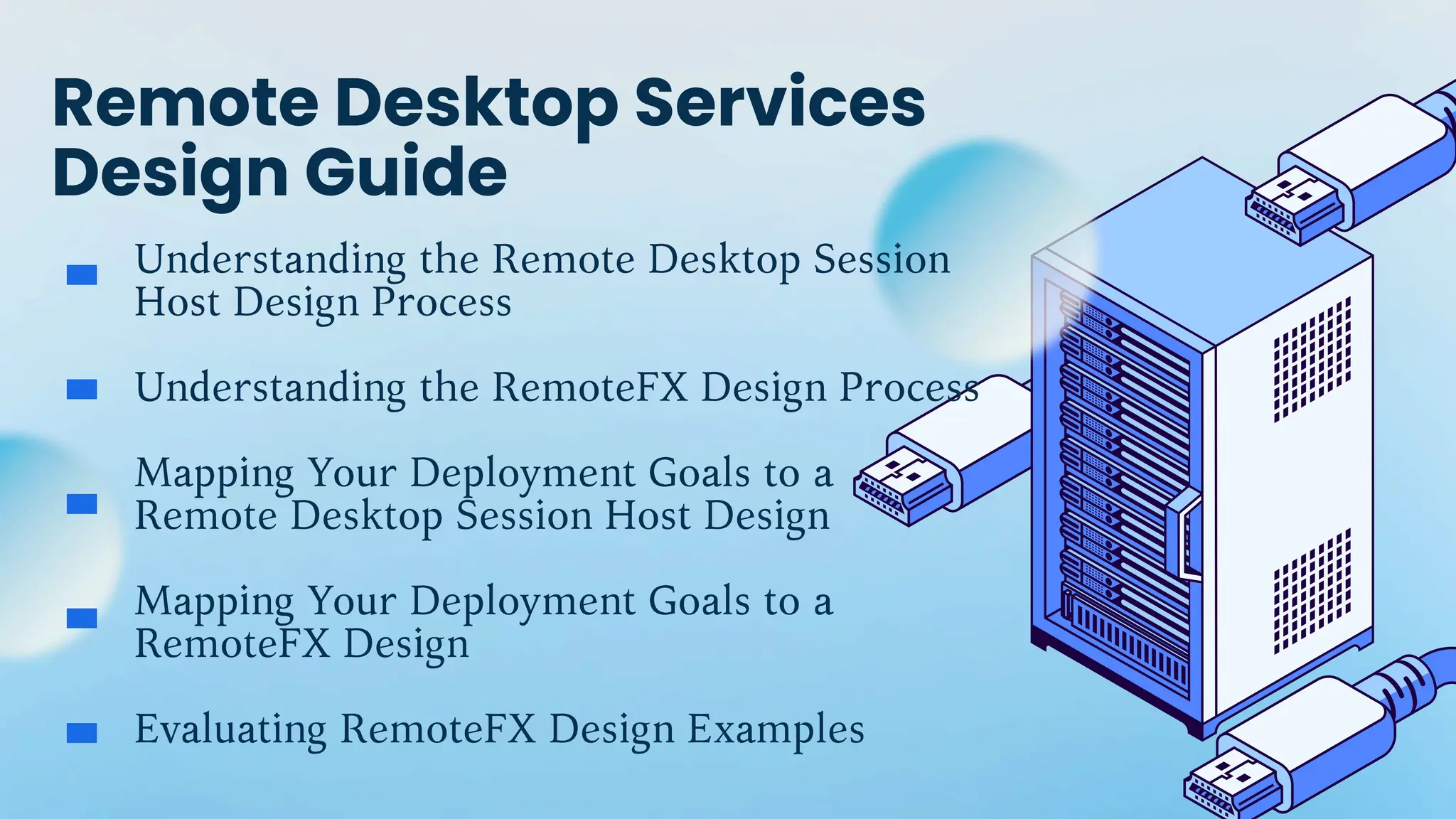 Remote Desktop Services Design Guide

Understanding the Remote Desktop Session Host Design Process

Understanding the RemoteFX Design Process

Mapping Your Deployment Goals to a Remote Desktop Session Host Design

Mapping Your Deployment Goals to a RemoteFX Design

Evaluating RemoteFX Design Examples